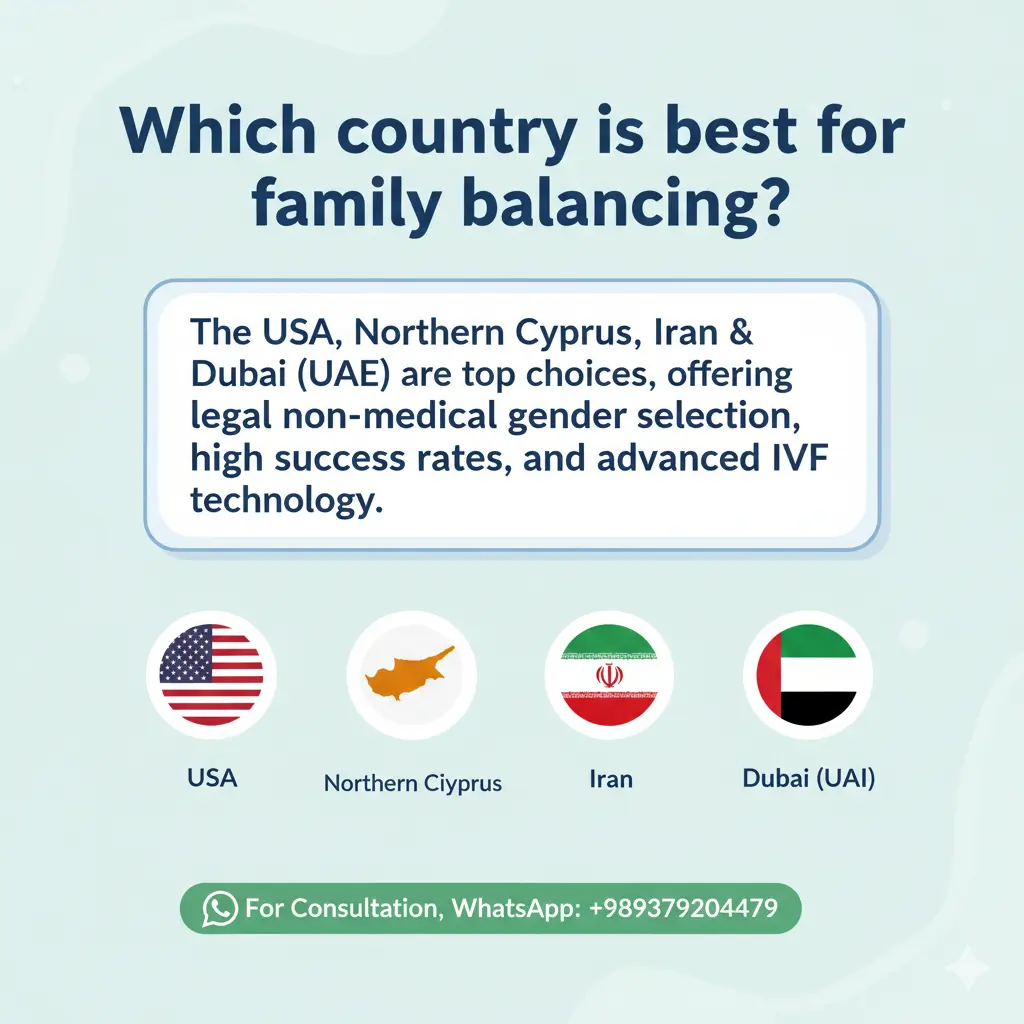 Which country is best for family balancing?

The USA, Northern Cyprus, Iran & Dubai (UAE) are top choices, offering legal non-medical gender selection, high success rates, and advanced IVF technology.

USA

Northern Ciyprus

Iran

Dubai (UAI)

For Consultation, WhatsApp: +989379204479